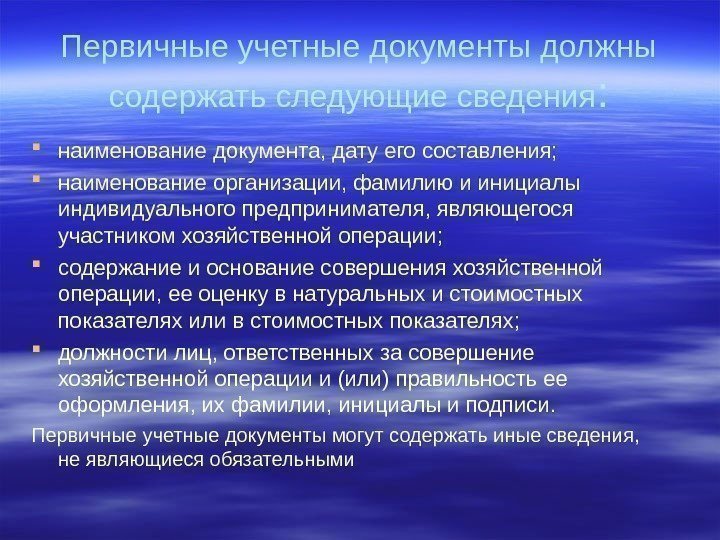 Первичные учетные документы должны содержать следующие сведения:

- наименование документа, дату его составления;
- наименование организации, фамилию и инициалы индивидуального предпринимателя, являющегося участником хозяйственной операции;
- содержание и основание совершения хозяйственной операции, ее оценку в натуральных и стоимостных показателях или в стоимостных показателях;
- должности лиц, ответственных за совершение хозяйственной операции и (или) правильность ее оформления, их фамилии, инициалы и подписи.

Первичные учетные документы могут содержать иные сведения, не являющиеся обязательными